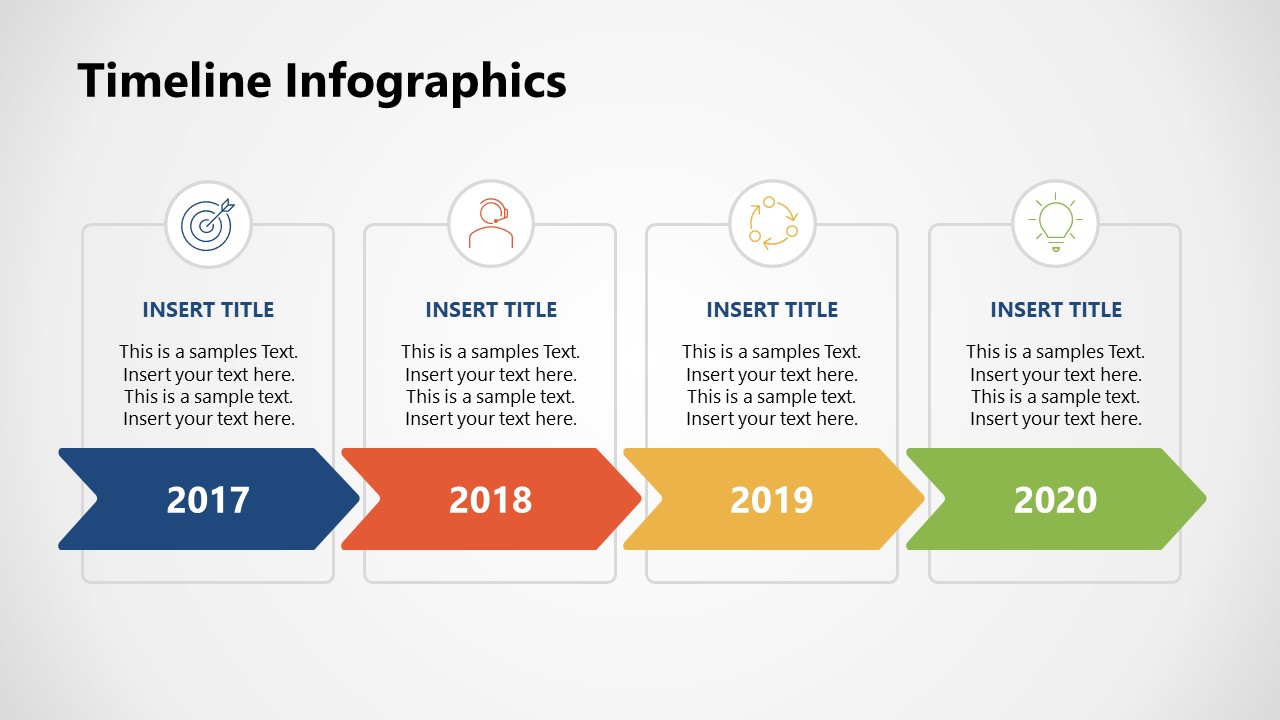 Timeline Infographics

INSERT TITLE

This is a samples Text. Insert your text here. This is a sample text. Insert your text here.

2017

INSERT TITLE

This is a samples Text. Insert your text here. This is a sample text. Insert your text here.

2018

INSERT TITLE

This is a samples Text. Insert your text here. This is a sample text. Insert your text here.

2019

INSERT TITLE

This is a samples Text. Insert your text here. This is a sample text. Insert your text here.

2020